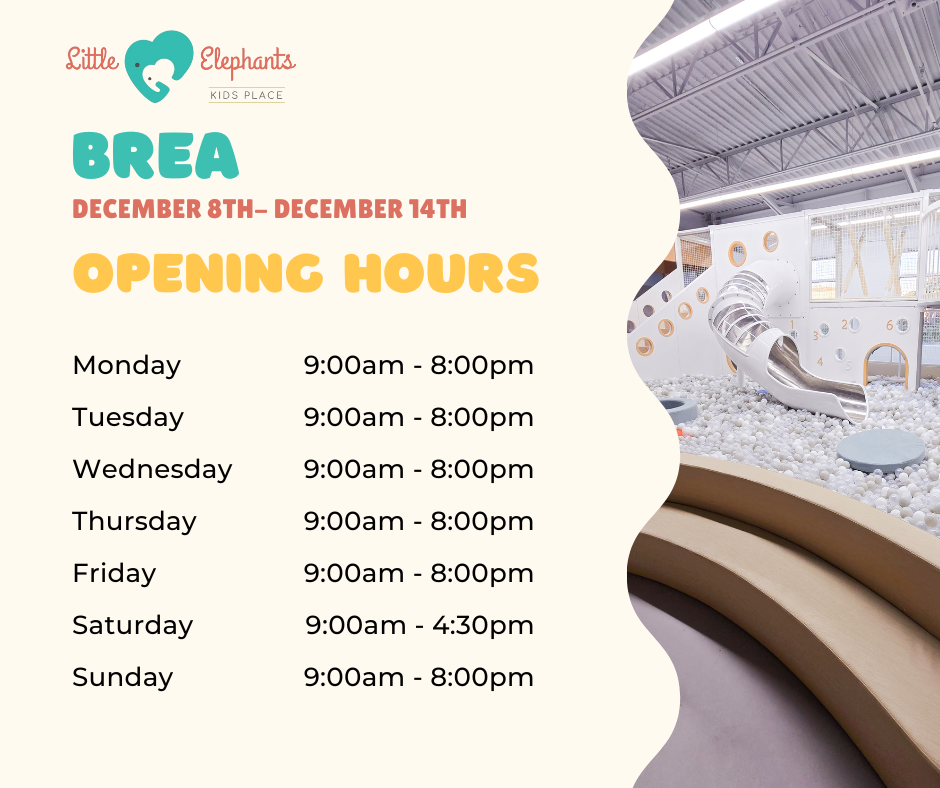 Little Elephants
KIDS PLACE

BREA
DECEMBER 8TH– DECEMBER 14TH

OPENING HOURS

| | |
|---|---|
| Monday | 9:00am - 8:00pm |
| Tuesday | 9:00am - 8:00pm |
| Wednesday | 9:00am - 8:00pm |
| Thursday | 9:00am - 8:00pm |
| Friday | 9:00am - 8:00pm |
| Saturday | 9:00am - 4:30pm |
| Sunday | 9:00am - 8:00pm |

1 2 3 4 5 6